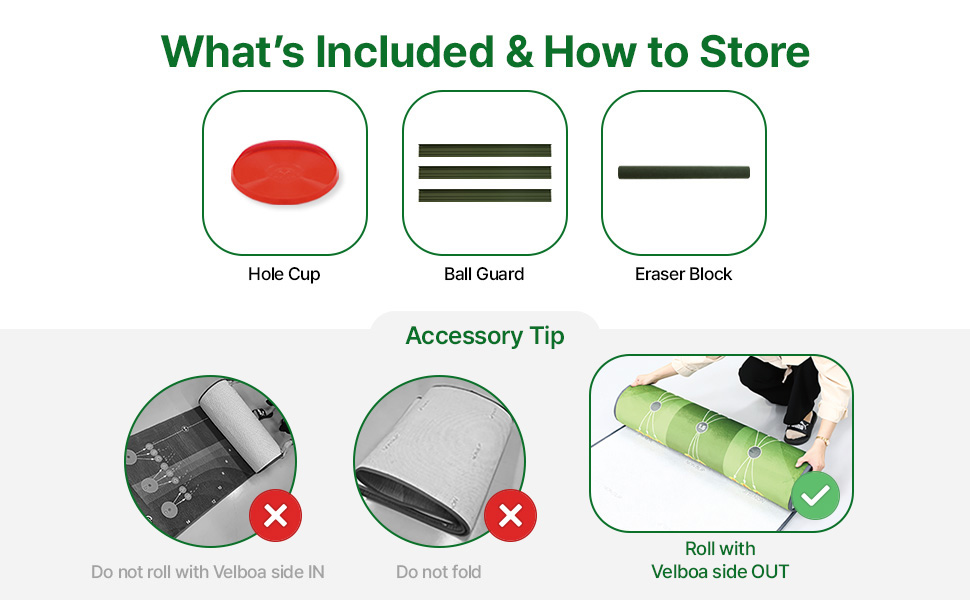 What's Included & How to Store

Hole Cup

Ball Guard

Eraser Block

Accessory Tip

Do not roll with Velboa side IN

Do not fold

Roll with Velboa side OUT